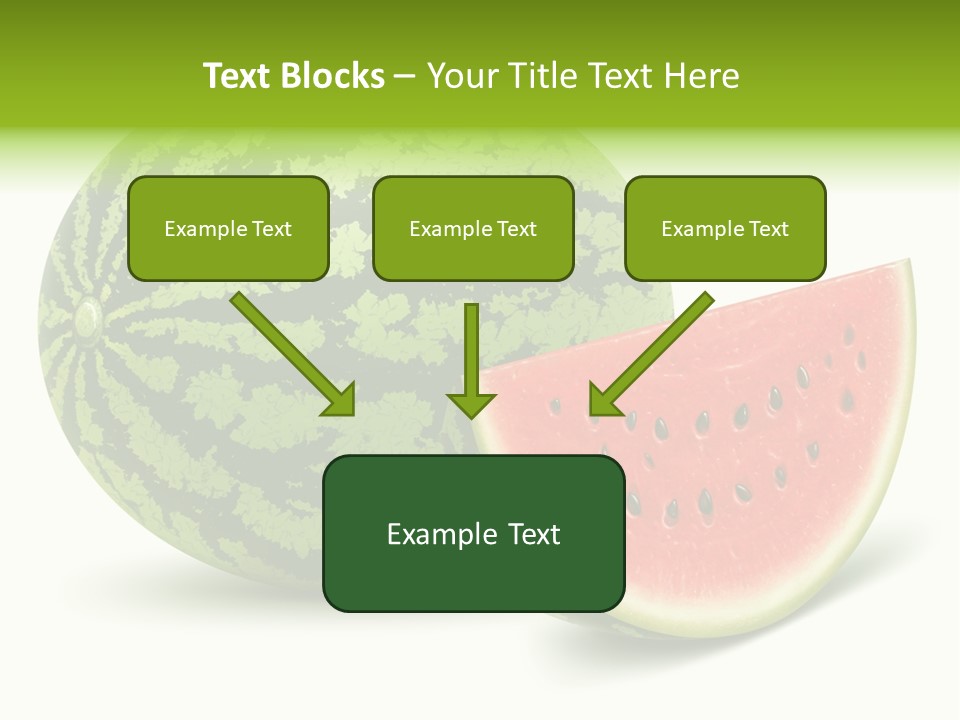 Text Blocks – Your Title Text Here

Example Text

Example Text

Example Text

Example Text